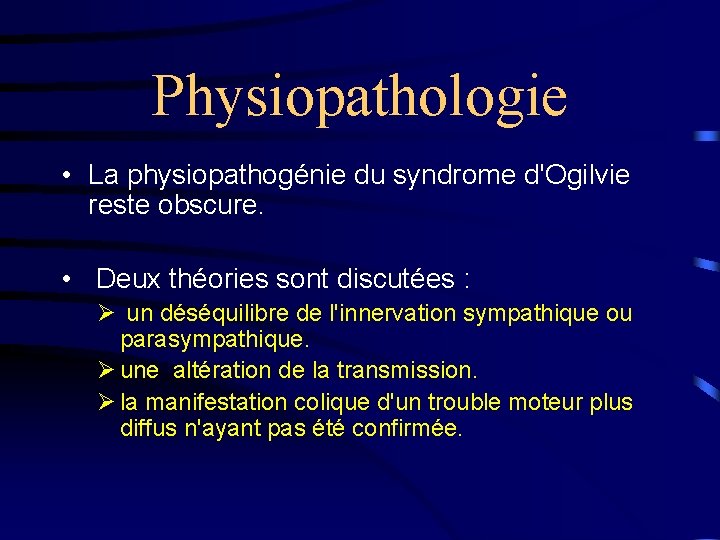 Physiopathologie

• La physiopathogénie du syndrome d'Ogilvie reste obscure.

• Deux théories sont discutées :

➢ un déséquilibre de l'innervation sympathique ou parasympathique.

➢ une altération de la transmission.

➢ la manifestation colique d'un trouble moteur plus diffus n'ayant pas été confirmée.